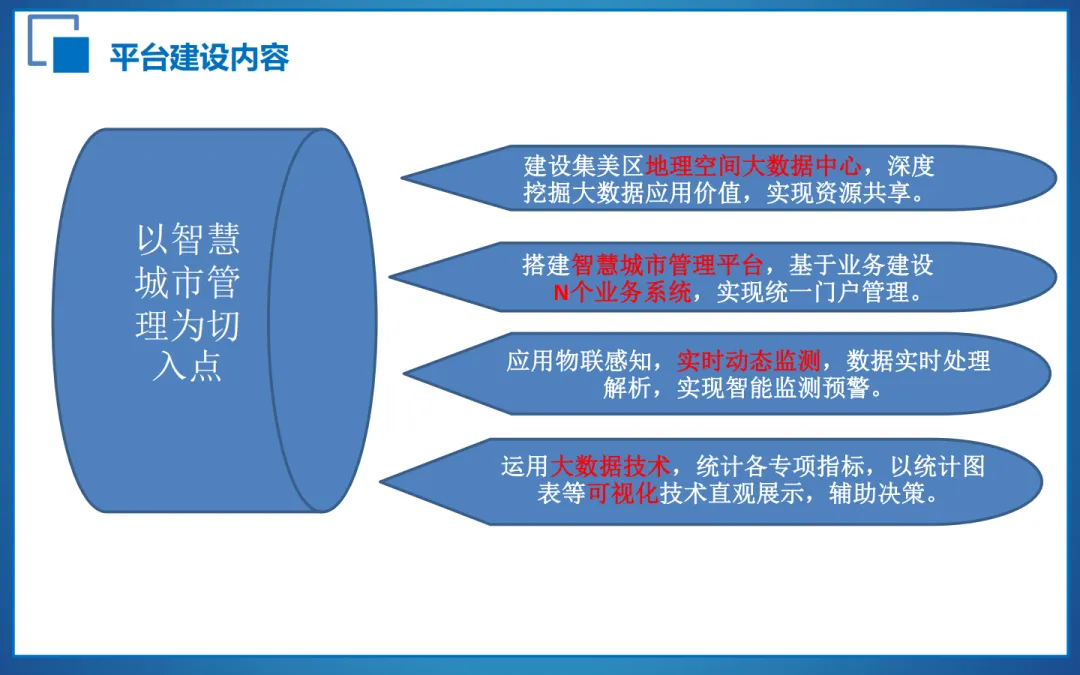 平台建设内容

以智慧城市管理为切入点

建设集美区地理空间大数据中心，深度挖掘大数据应用价值，实现资源共享。

搭建智慧城市管理平台，基于业务建设N个业务系统，实现统一门户管理。

应用物联感知，实时动态监测，数据实时处理解析，实现智能监测预警。

运用大数据技术，统计各专项指标，以统计图表等可视化技术直观展示，辅助决策。